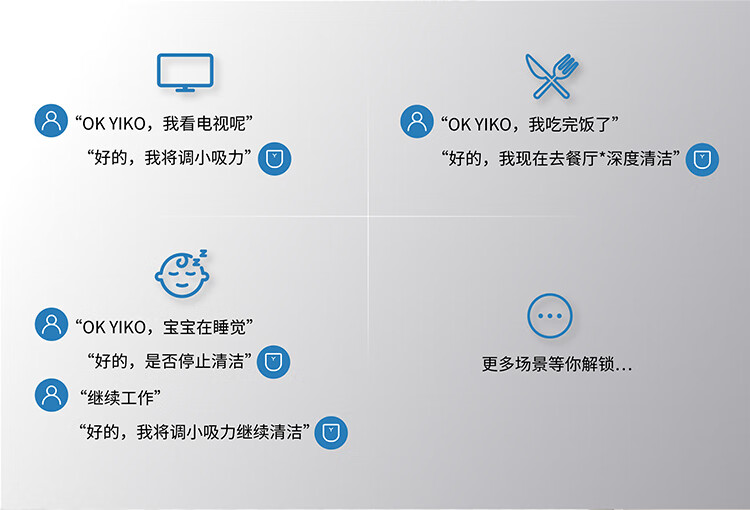 “OK YIKO，我看电视呢”

“好的，我将调小吸力”

“OK YIKO，我吃完饭了”

“好的，我现在去餐厅*深度清洁”

“OK YIKO，宝宝在睡觉”

“好的，是否停止清洁”

“继续工作”

“好的，我将调小吸力继续清洁”

更多场景等你解锁...